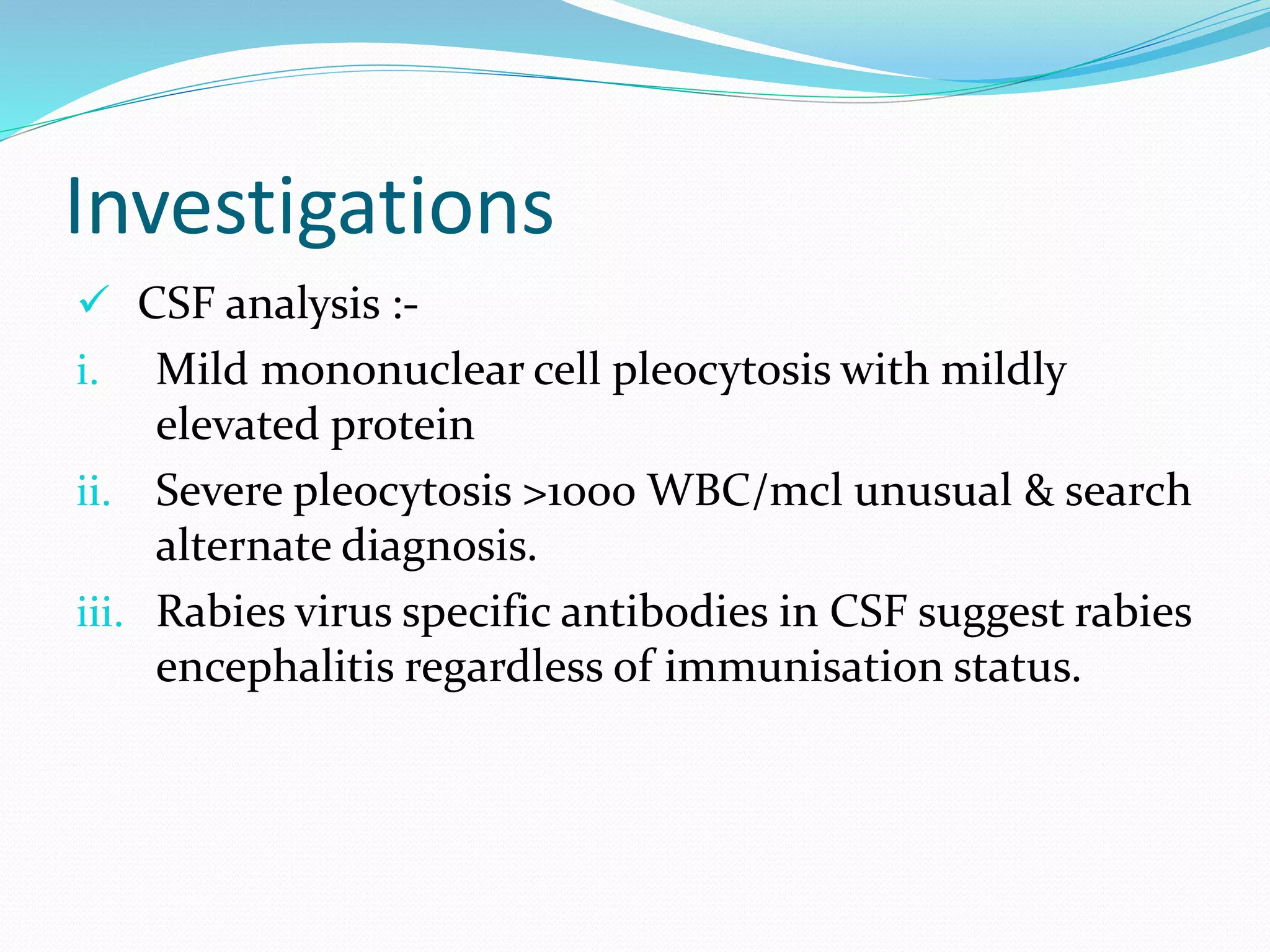 Investigations

✓ CSF analysis :-

i. Mild mononuclear cell pleocytosis with mildly elevated protein

ii. Severe pleocytosis >1000 WBC/mcl unusual & search alternate diagnosis.

iii. Rabies virus specific antibodies in CSF suggest rabies encephalitis regardless of immunisation status.